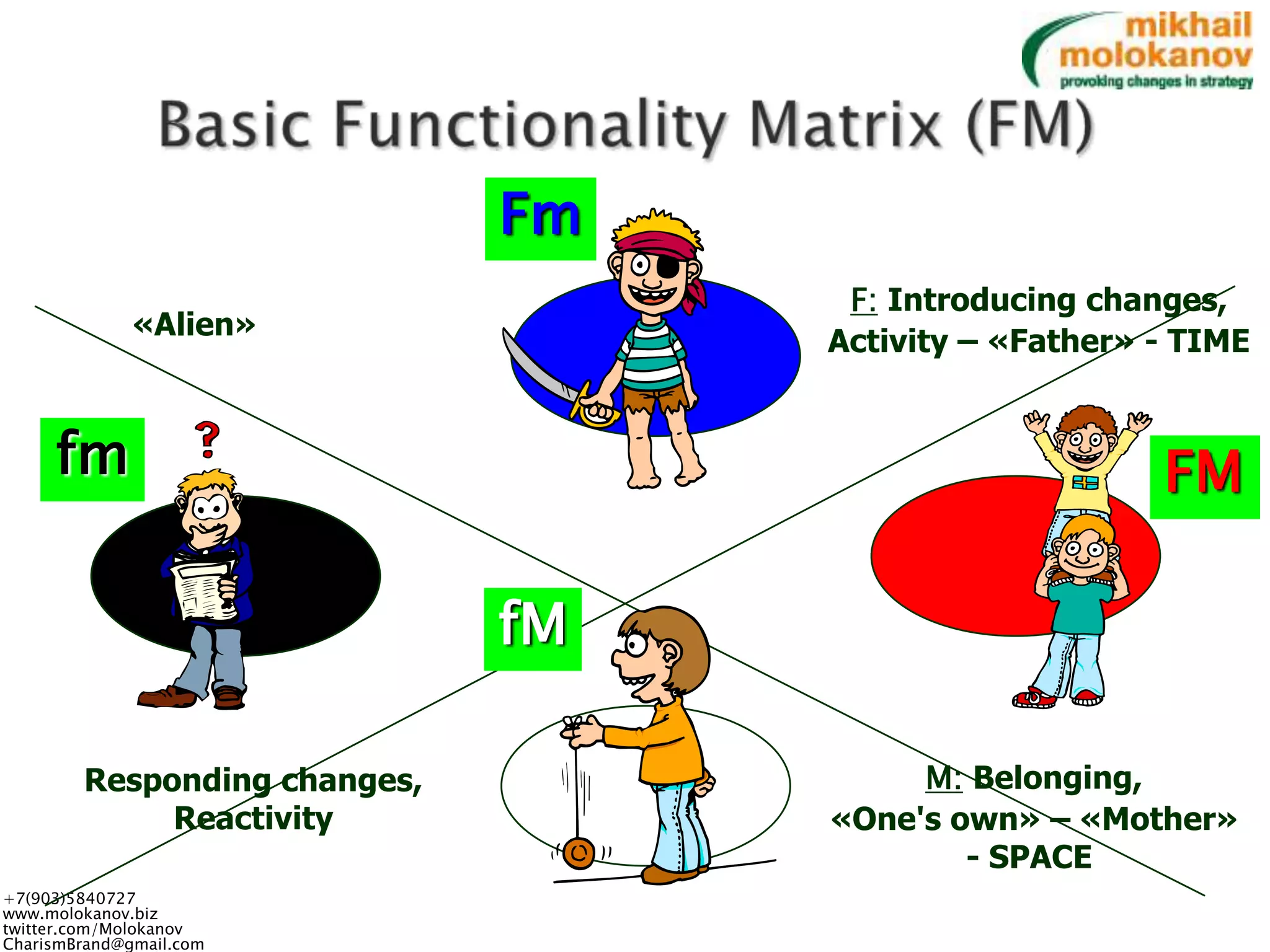 mikhail molokanov
provoking changes in strategy

Basic Functionality Matrix (FM)

Fm

«Alien»

F: Introducing changes, Activity – «Father» - TIME

fm

?

FM

fM

Responding changes, Reactivity

M: Belonging, «One's own» – «Mother» - SPACE

+7(903)5840727
www.molokanov.biz
twitter.com/Molokanov
CharismBrand@gmail.com